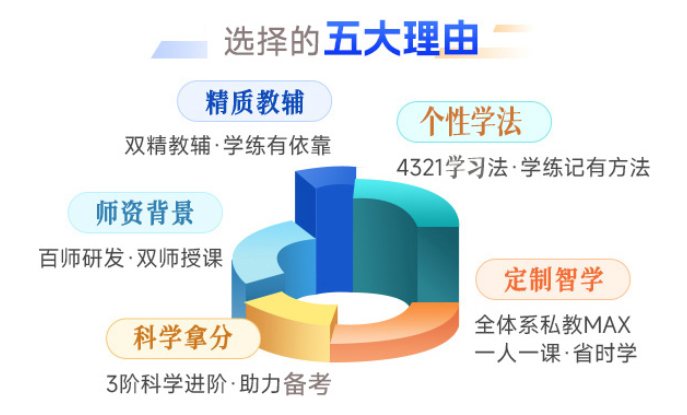 选择的五大理由

精质教辅
双精教辅·学练有依靠

个性学法
4321学习法·学练记有方法

师资背景
百师研发·双师授课

定制智学
全体系私教MAX
一人一课·省时学

科学拿分
3阶科学进阶·助力备考